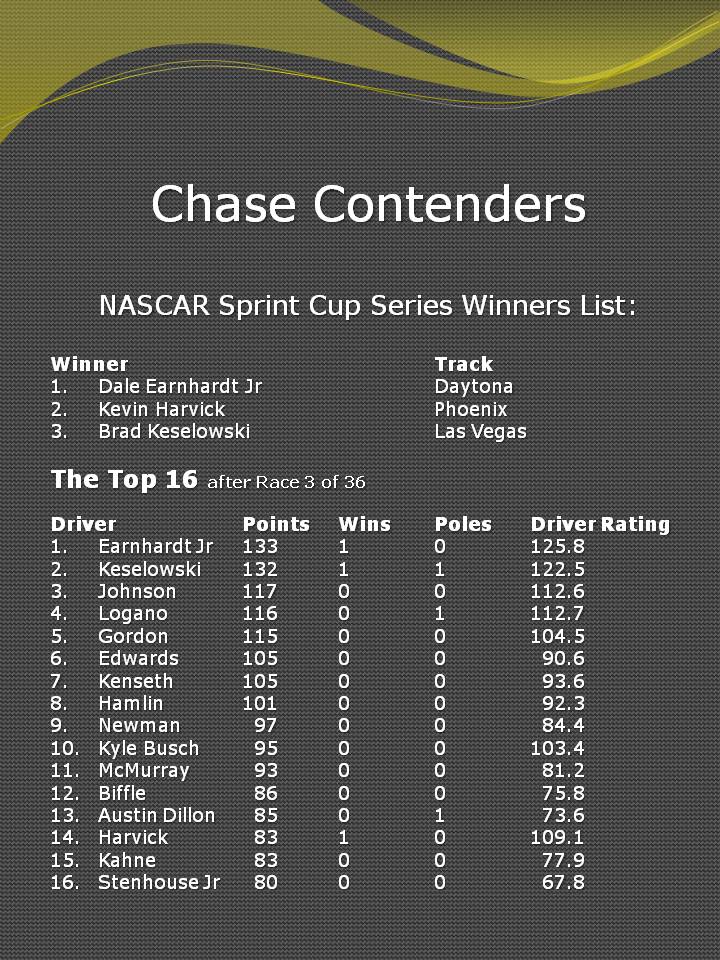 Chase Contenders

NASCAR Sprint Cup Series Winners List:

| Winner | Track |
|---|---|
| 1. Dale Earnhardt Jr | Daytona |
| 2. Kevin Harvick | Phoenix |
| 3. Brad Keselowski | Las Vegas |

The Top 16 after Race 3 of 36

| Driver | Points | Wins | Poles | Driver Rating |
|---|---|---|---|---|
| 1. Earnhardt Jr | 133 | 1 | 0 | 125.8 |
| 2. Keselowski | 132 | 1 | 1 | 122.5 |
| 3. Johnson | 117 | 0 | 0 | 112.6 |
| 4. Logano | 116 | 0 | 1 | 112.7 |
| 5. Gordon | 115 | 0 | 0 | 104.5 |
| 6. Edwards | 105 | 0 | 0 | 90.6 |
| 7. Kenseth | 105 | 0 | 0 | 93.6 |
| 8. Hamlin | 101 | 0 | 0 | 92.3 |
| 9. Newman | 97 | 0 | 0 | 84.4 |
| 10. Kyle Busch | 95 | 0 | 0 | 103.4 |
| 11. McMurray | 93 | 0 | 0 | 81.2 |
| 12. Biffle | 86 | 0 | 0 | 75.8 |
| 13. Austin Dillon | 85 | 0 | 1 | 73.6 |
| 14. Harvick | 83 | 1 | 0 | 109.1 |
| 15. Kahne | 83 | 0 | 0 | 77.9 |
| 16. Stenhouse Jr | 80 | 0 | 0 | 67.8 |